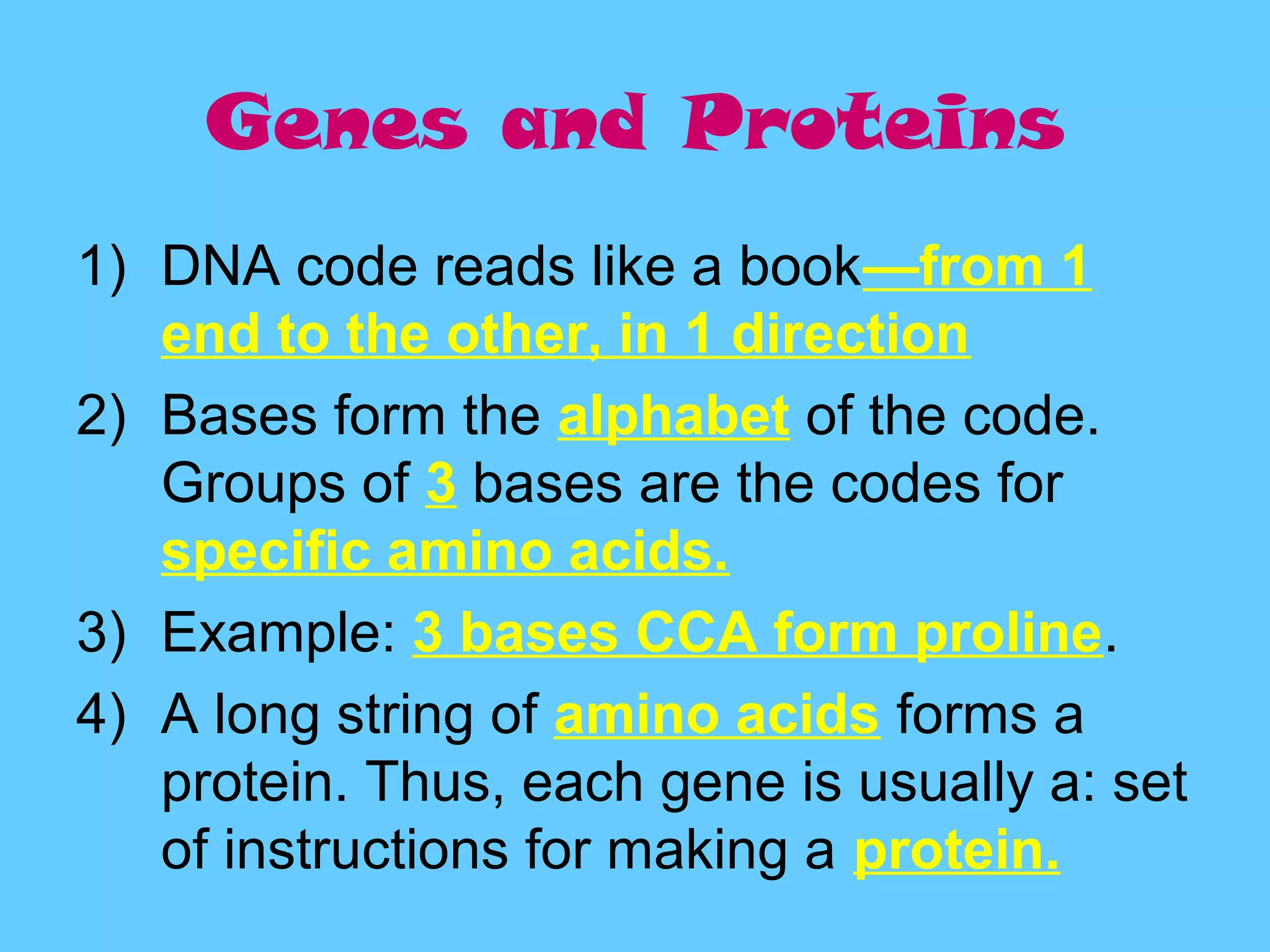 Genes and Proteins

1) DNA code reads like a book—from 1 end to the other, in 1 direction

2) Bases form the alphabet of the code. Groups of 3 bases are the codes for specific amino acids.

3) Example: 3 bases CCA form proline.

4) A long string of amino acids forms a protein. Thus, each gene is usually a: set of instructions for making a protein.